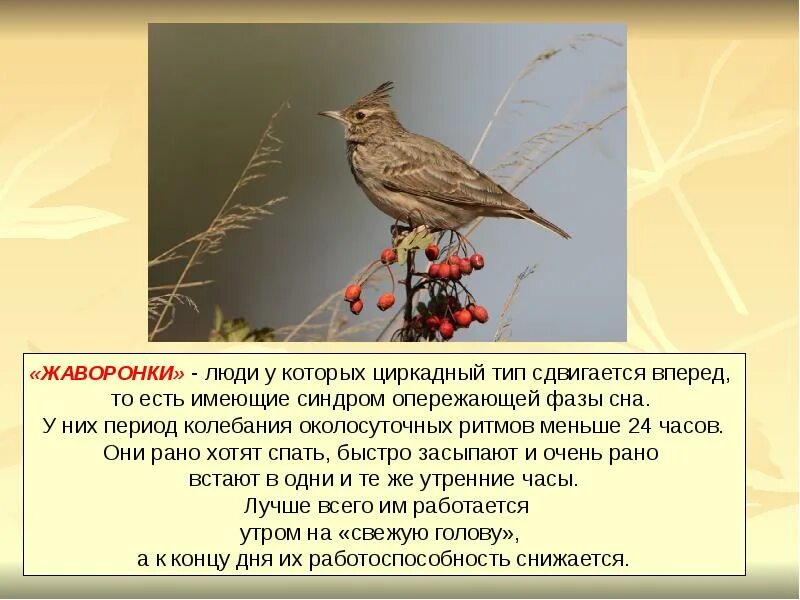 «ЖАВОРОНКИ» - люди у которых циркадный тип сдвигается вперед, то есть имеющие синдром опережающей фазы сна. У них период колебания околосуточных ритмов меньше 24 часов. Они рано хотят спать, быстро засыпают и очень рано встают в одни и те же утренние часы. Лучше всего им работается утром на «свежую голову», а к концу дня их работоспособность снижается.